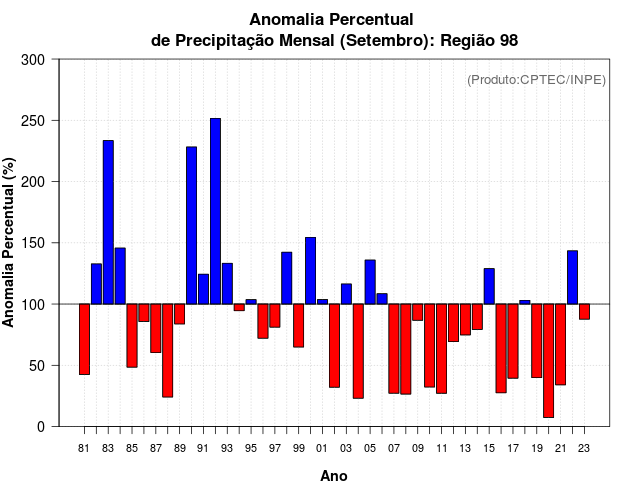 Anomalia Percentual
de Precipitação Mensal (Setembro): Região 98

(Produto:CPTEC/INPE)

Anomalia Percentual (%)

300
250
200
150
100
50
0

81 83 85 87 89 91 93 95 97 99 01 03 05 07 09 11 13 15 17 19 21 23

Ano